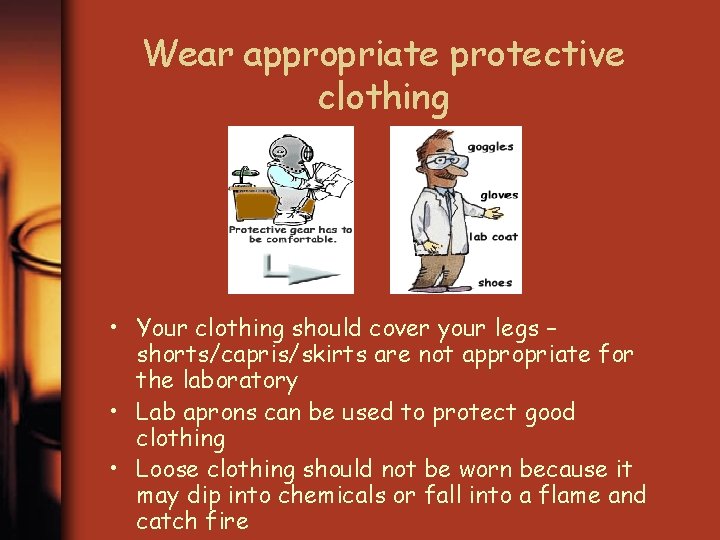 Wear appropriate protective clothing

Protective gear has to be comfortable.

goggles

gloves

lab coat

shoes

• Your clothing should cover your legs – shorts/capris/skirts are not appropriate for the laboratory
• Lab aprons can be used to protect good clothing
• Loose clothing should not be worn because it may dip into chemicals or fall into a flame and catch fire